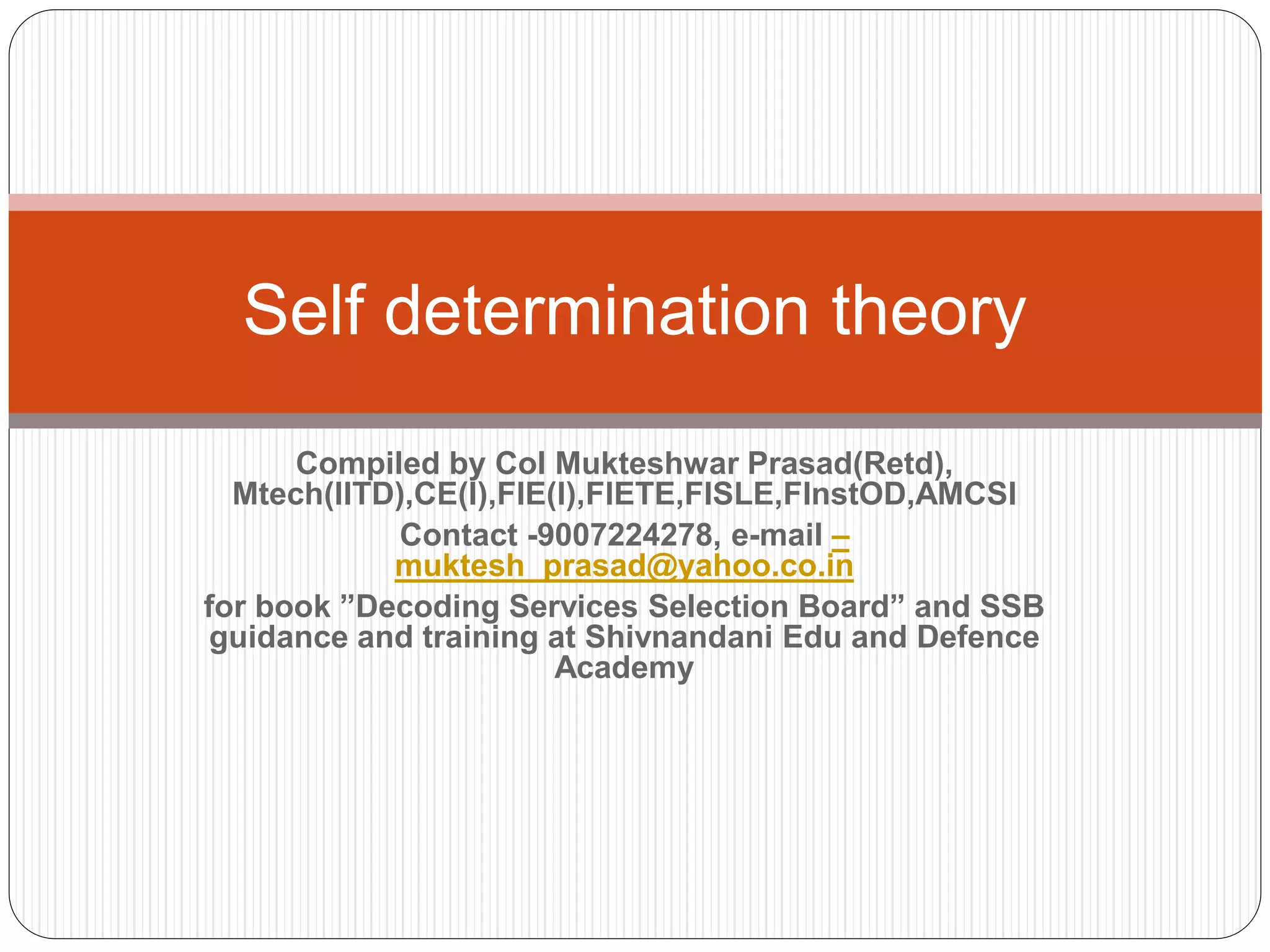 Self determination theory

Compiled by Col Mukteshwar Prasad(Retd), Mtech(IITD),CE(I),FIE(I),FIETE,FISLE,FInstOD,AMCSI

Contact -9007224278, e-mail – muktesh_prasad@yahoo.co.in

for book ”Decoding Services Selection Board” and SSB guidance and training at Shivnandani Edu and Defence Academy